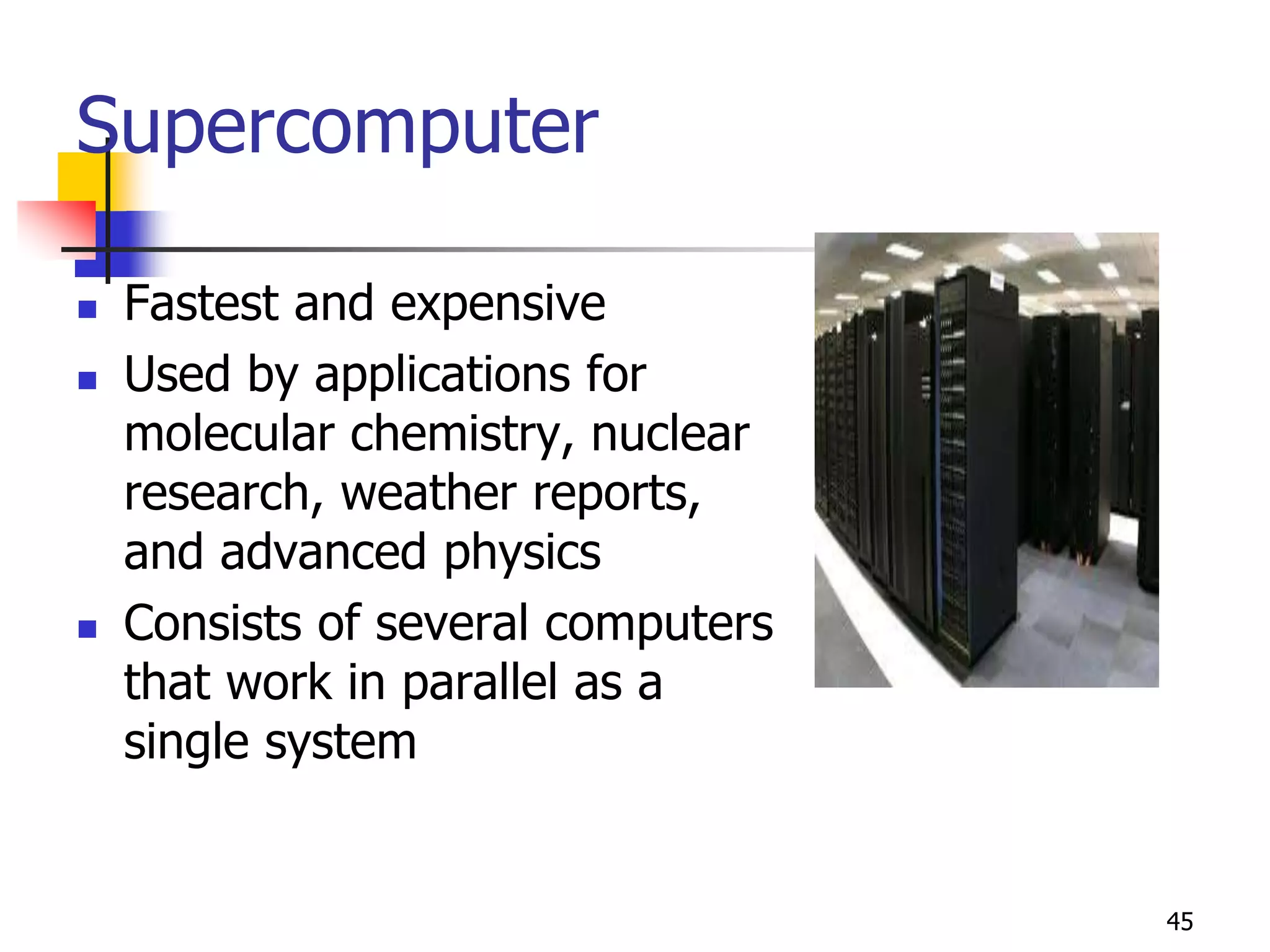 Supercomputer

- Fastest and expensive
- Used by applications for molecular chemistry, nuclear research, weather reports, and advanced physics
- Consists of several computers that work in parallel as a single system

45